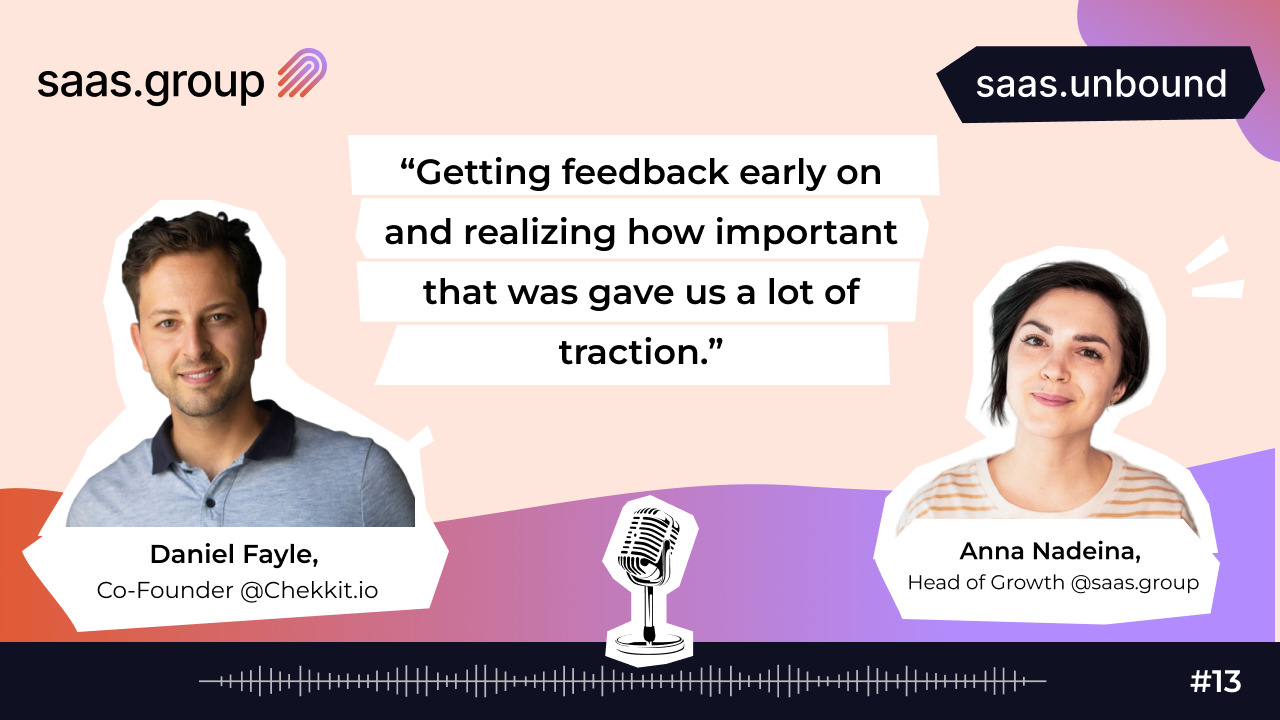 saas.group

saas.unbound

“Getting feedback early on and realizing how important that was gave us a lot of traction.”

Daniel Fayle,
Co-Founder @Chekkit.io

Anna Nadeina,
Head of Growth @saas.group

#13